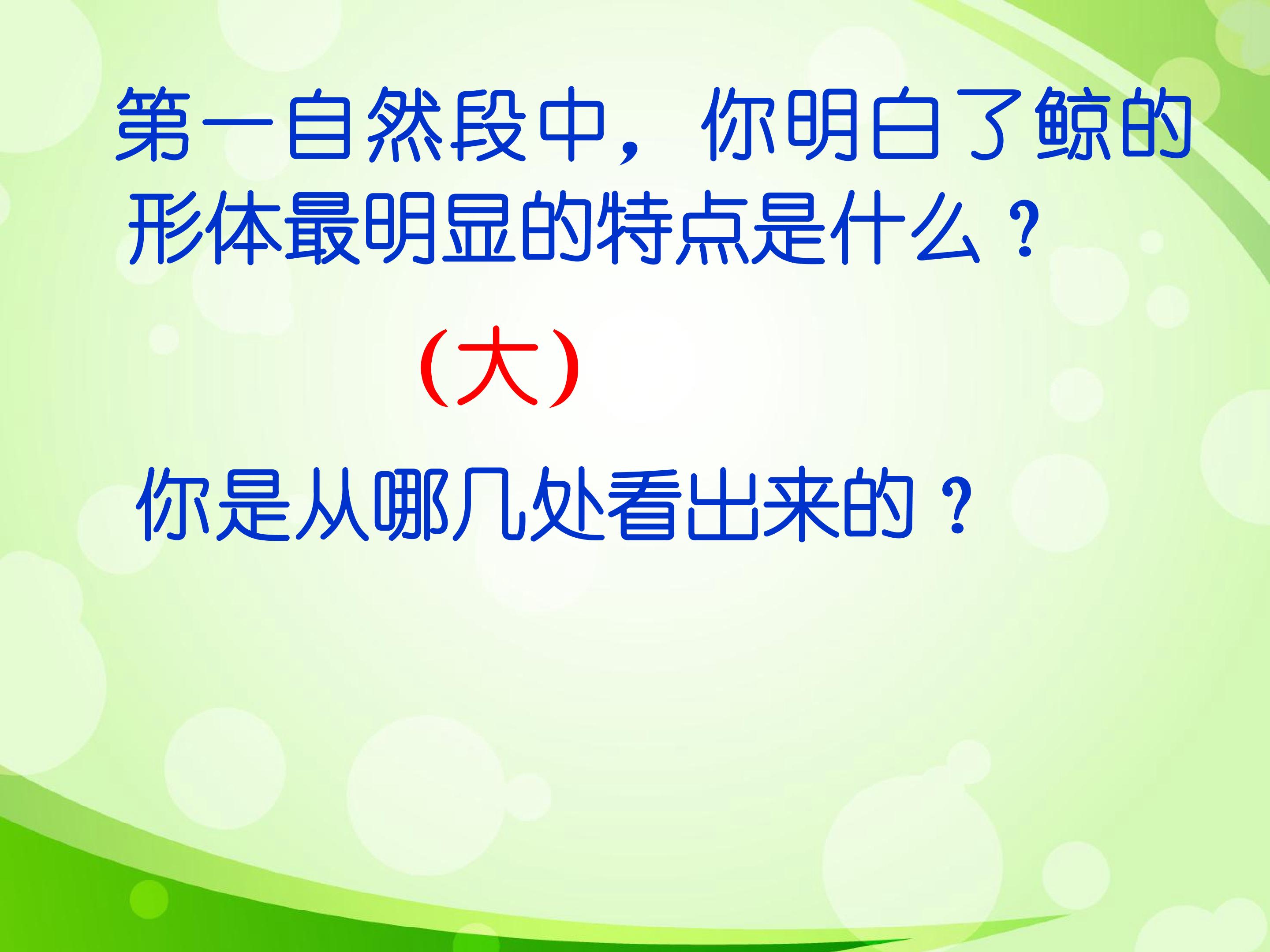 第一自然段中，你明白了鲸的形体最明显的特点是什么？

（大）

你是从哪几处看出来的？